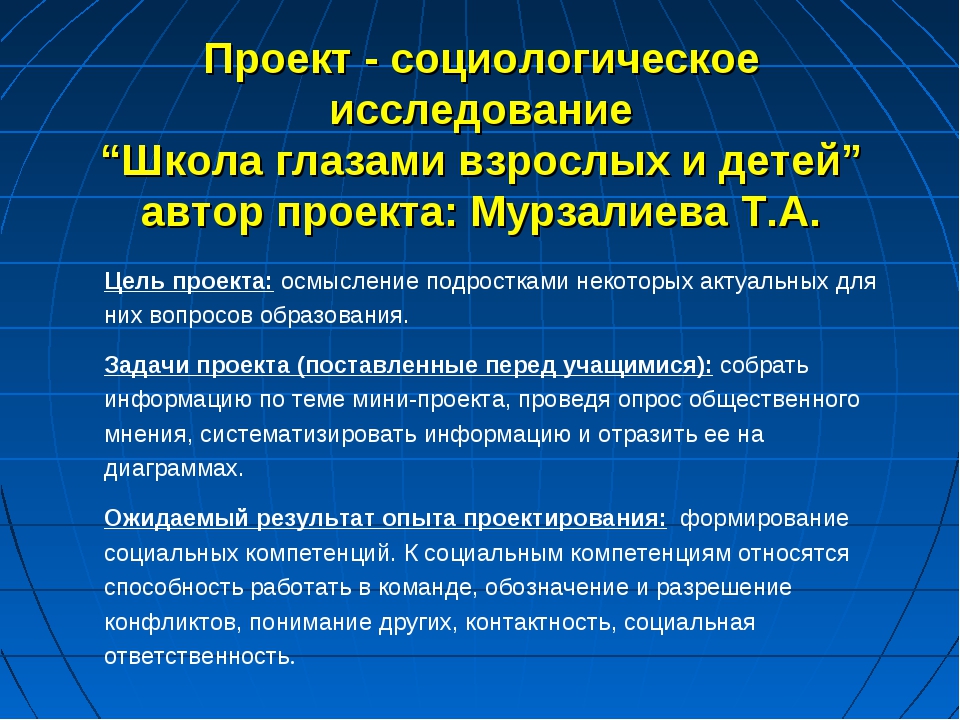 Проект - социологическое исследование
“Школа глазами взрослых и детей”
автор проекта: Мурзалиева Т.А.

Цель проекта: осмысление подростками некоторых актуальных для них вопросов образования.

Задачи проекта (поставленные перед учащимися): собрать информацию по теме мини-проекта, проведя опрос общественного мнения, систематизировать информацию и отразить ее на диаграммах.

Ожидаемый результат опыта проектирования: формирование социальных компетенций. К социальным компетенциям относятся способность работать в команде, обозначение и разрешение конфликтов, понимание других, контактность, социальная ответственность.